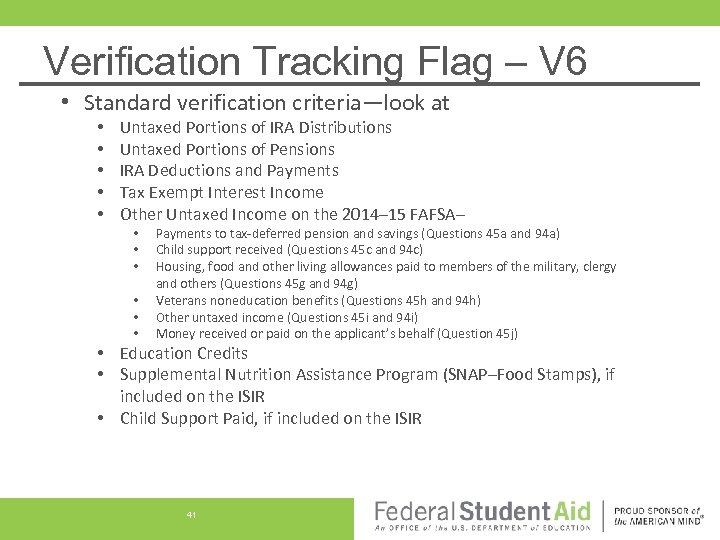 Verification Tracking Flag – V6

• Standard verification criteria—look at
  • Untaxed Portions of IRA Distributions
  • Untaxed Portions of Pensions
  • IRA Deductions and Payments
  • Tax Exempt Interest Income
  • Other Untaxed Income on the 2014–15 FAFSA–
    • Payments to tax-deferred pension and savings (Questions 45a and 94a)
    • Child support received (Questions 45c and 94c)
    • Housing, food and other living allowances paid to members of the military, clergy and others (Questions 45g and 94g)
    • Veterans noneducation benefits (Questions 45h and 94h)
    • Other untaxed income (Questions 45i and 94i)
    • Money received or paid on the applicant's behalf (Question 45j)
  • Education Credits
  • Supplemental Nutrition Assistance Program (SNAP–Food Stamps), if included on the ISIR
  • Child Support Paid, if included on the ISIR

41

Federal Student Aid
An OFFICE of the U.S. DEPARTMENT of EDUCATION

PROUD SPONSOR of the AMERICAN MIND®